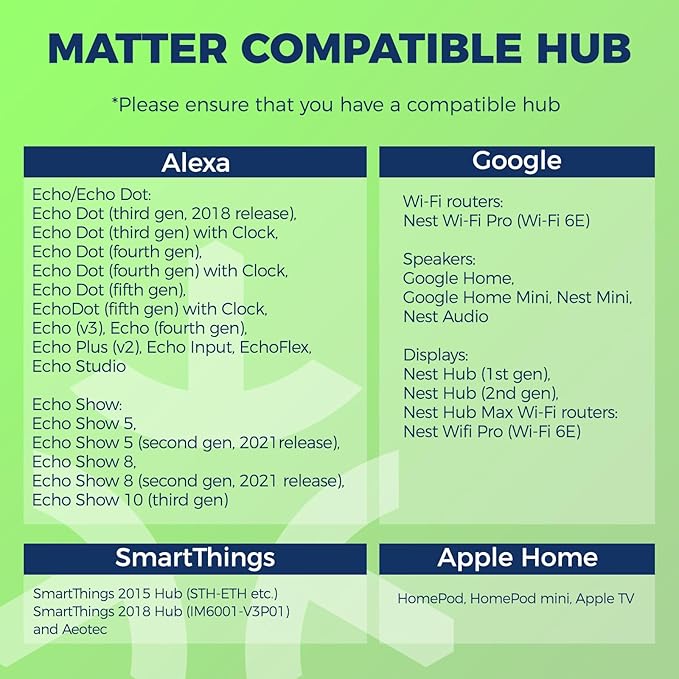 MATTER COMPATIBLE HUB

*Please ensure that you have a compatible hub

Alexa

Echo/Echo Dot:
Echo Dot (third gen, 2018 release),
Echo Dot (third gen) with Clock,
Echo Dot (fourth gen),
Echo Dot (fourth gen) with Clock,
Echo Dot (fifth gen),
EchoDot (fifth gen) with Clock,
Echo (v3), Echo (fourth gen),
Echo Plus (v2), Echo Input, EchoFlex,
Echo Studio

Echo Show:
Echo Show 5,
Echo Show 5 (second gen, 2021release),
Echo Show 8,
Echo Show 8 (second gen, 2021 release),
Echo Show 10 (third gen)

Google

Wi-Fi routers:
Nest Wi-Fi Pro (Wi-Fi 6E)

Speakers:
Google Home,
Google Home Mini, Nest Mini,
Nest Audio

Displays:
Nest Hub (1st gen),
Nest Hub (2nd gen),
Nest Hub Max Wi-Fi routers:
Nest Wifi Pro (Wi-Fi 6E)

SmartThings

SmartThings 2015 Hub (STH-ETH etc.)
SmartThings 2018 Hub (IM6001-V3P01)
and Aeotec

Apple Home

HomePod, HomePod mini, Apple TV